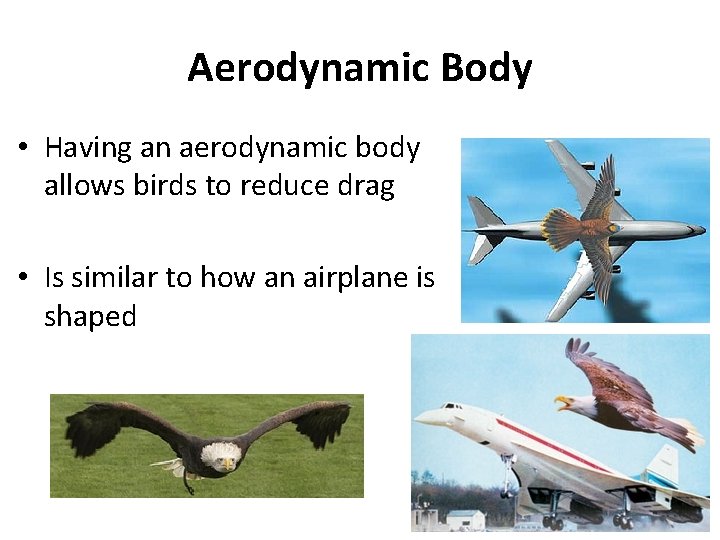 Aerodynamic Body

• Having an aerodynamic body allows birds to reduce drag

• Is similar to how an airplane is shaped